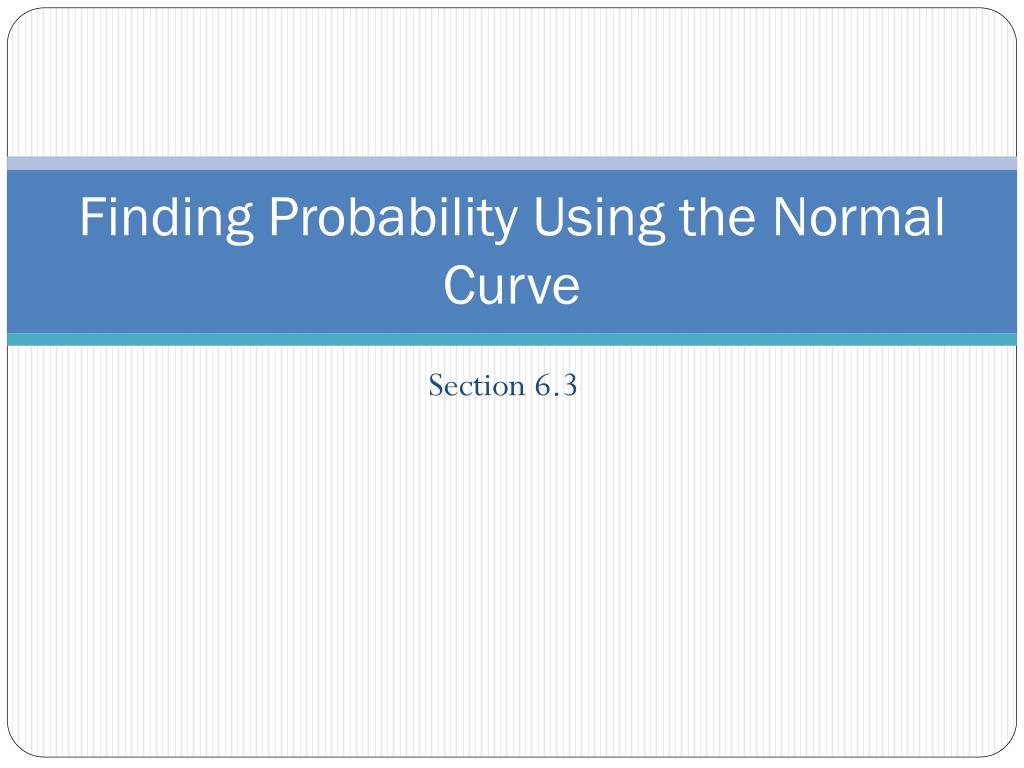 Finding Probability Using the Normal Curve

Section 6.3